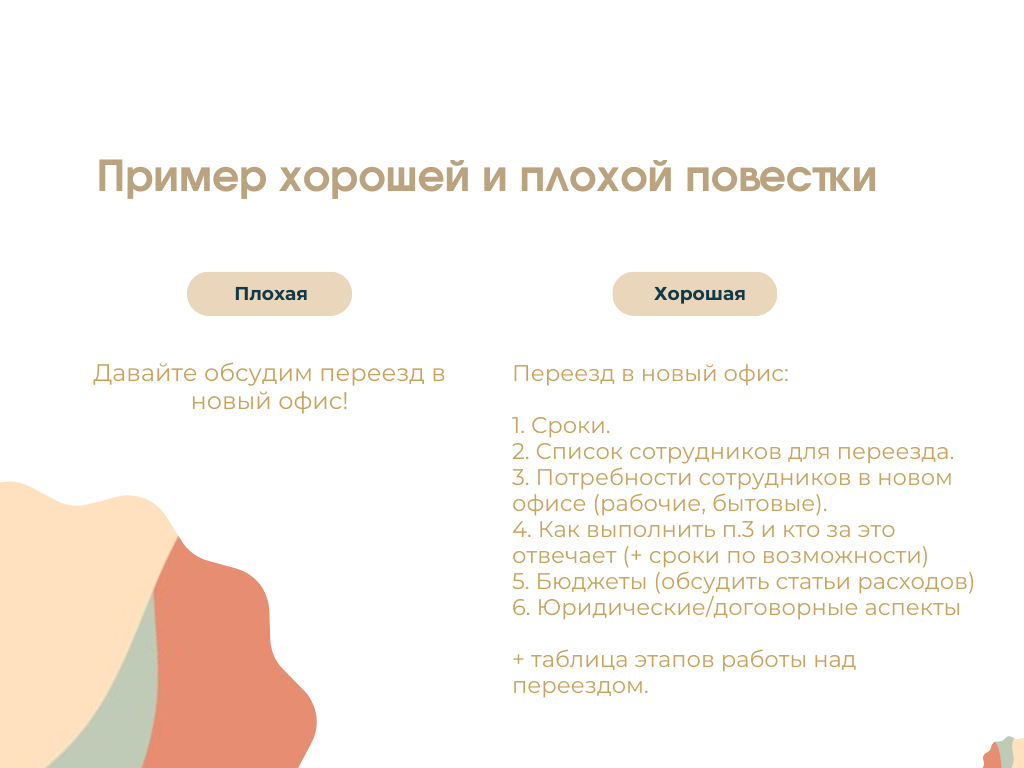 Пример хорошей и плохой повестки

Плохая

Давайте обсудим переезд в новый офис!

Хорошая

Переезд в новый офис:

1. Сроки.
2. Список сотрудников для переезда.
3. Потребности сотрудников в новом офисе (рабочие, бытовые).
4. Как выполнить п.3 и кто за это отвечает (+ сроки по возможности)
5. Бюджеты (обсудить статьи расходов)
6. Юридические/договорные аспекты

+ таблица этапов работы над переездом.